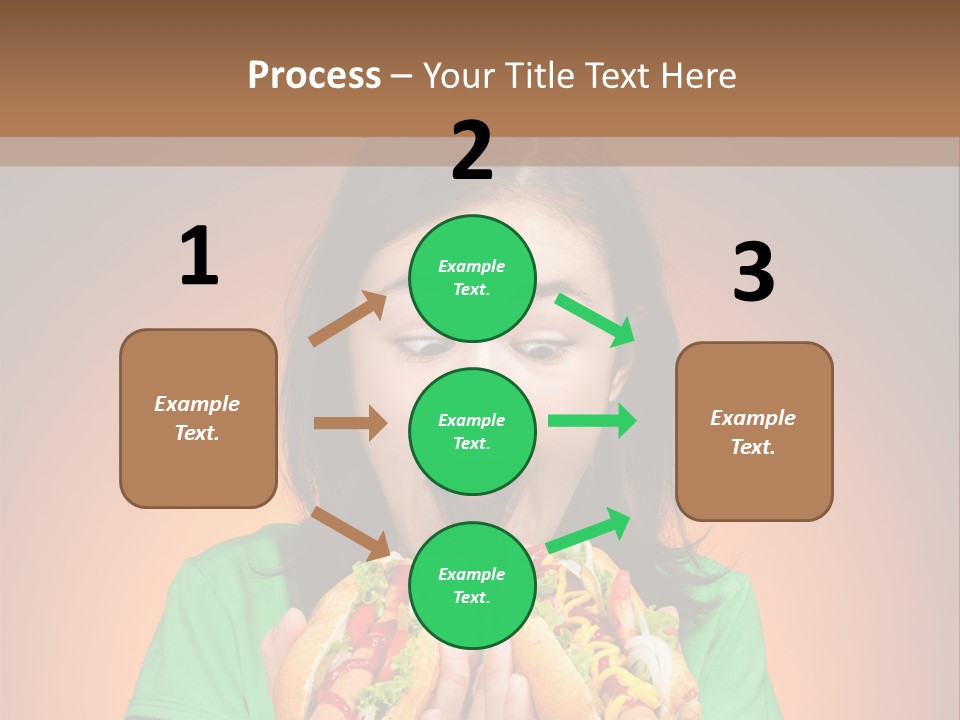 Process – Your Title Text Here

1

Example Text.

2

Example Text.

Example Text.

Example Text.

3

Example Text.